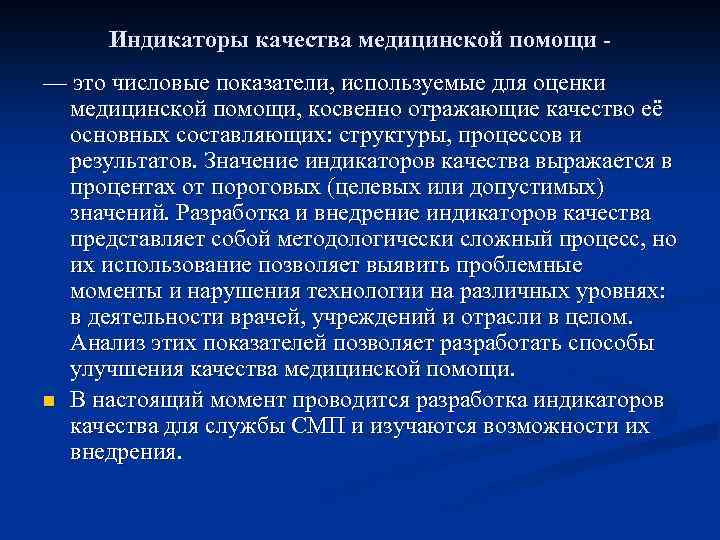 Индикаторы качества медицинской помощи -

— это числовые показатели, используемые для оценки медицинской помощи, косвенно отражающие качество её основных составляющих: структуры, процессов и результатов. Значение индикаторов качества выражается в процентах от пороговых (целевых или допустимых) значений. Разработка и внедрение индикаторов качества представляет собой методологически сложный процесс, но их использование позволяет выявить проблемные моменты и нарушения технологии на различных уровнях: в деятельности врачей, учреждений и отрасли в целом. Анализ этих показателей позволяет разработать способы улучшения качества медицинской помощи.

В настоящий момент проводится разработка индикаторов качества для службы СМП и изучаются возможности их внедрения.